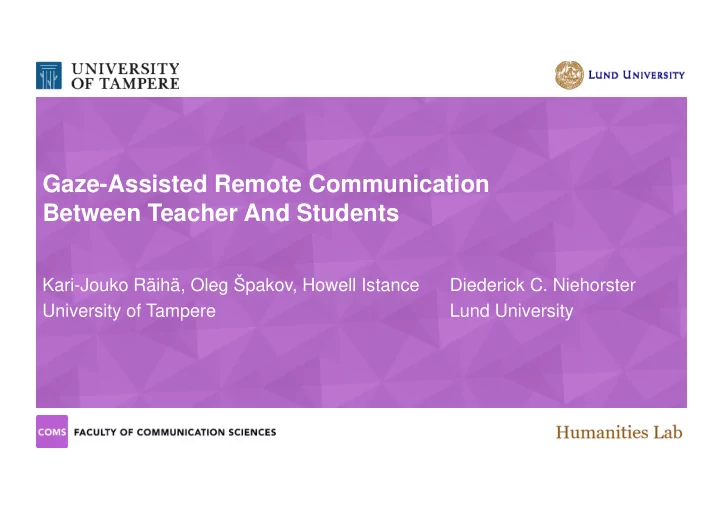 UNIVERSITY OF TAMPERE

LUND UNIVERSITY

Gaze-Assisted Remote Communication Between Teacher And Students

Kari-Jouko Räihä, Oleg Špakov, Howell Istance
University of Tampere

Diederick C. Niehorster
Lund University

COMS FACULTY OF COMMUNICATION SCIENCES

Humanities Lab